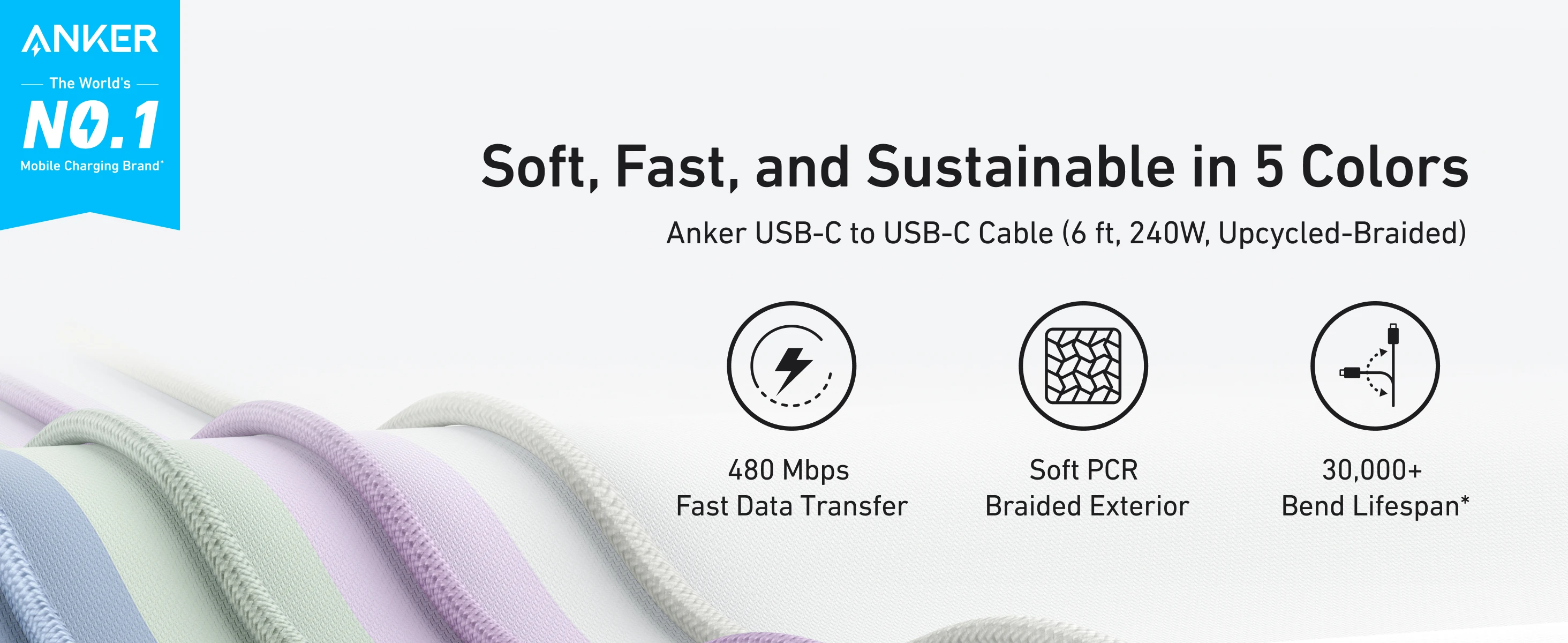 ANKER
The World's
NO.1
Mobile Charging Brand*

Soft, Fast, and Sustainable in 5 Colors
Anker USB-C to USB-C Cable (6 ft, 240W, Upcycled-Braided)

480 Mbps
Fast Data Transfer

Soft PCR
Braided Exterior

30,000+
Bend Lifespan*